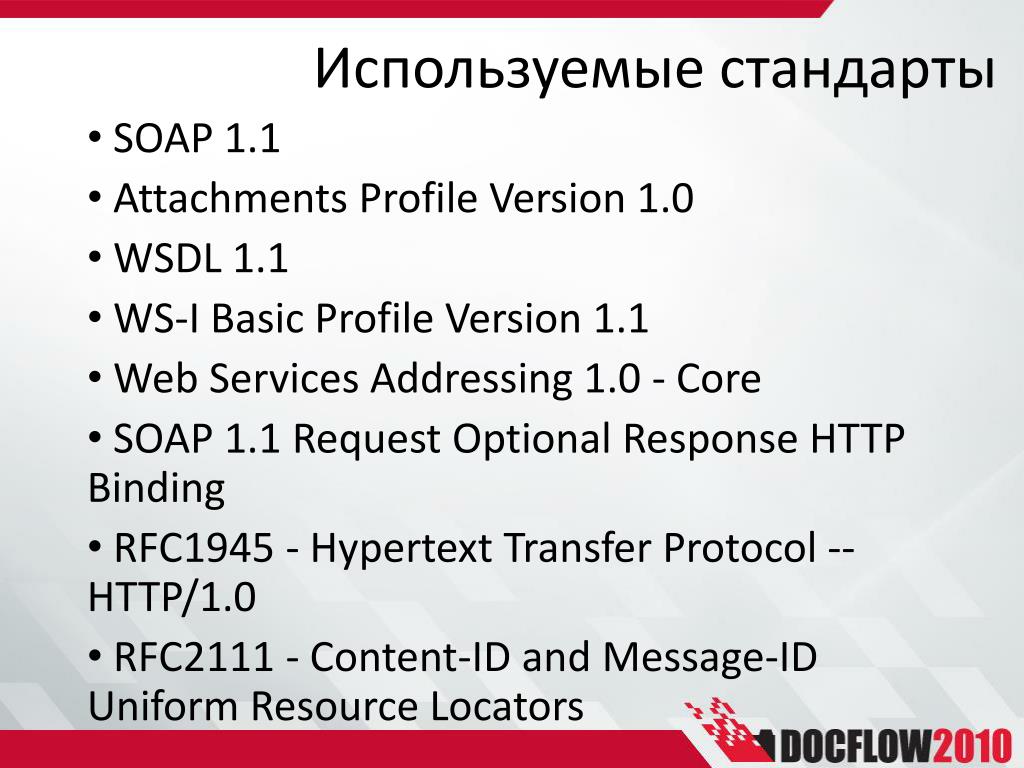 Используемые стандарты

• SOAP 1.1

• Attachments Profile Version 1.0

• WSDL 1.1

• WS-I Basic Profile Version 1.1

• Web Services Addressing 1.0 - Core

• SOAP 1.1 Request Optional Response HTTP Binding

• RFC1945 - Hypertext Transfer Protocol -- HTTP/1.0

• RFC2111 - Content-ID and Message-ID Uniform Resource Locators

DOCFLOW2010